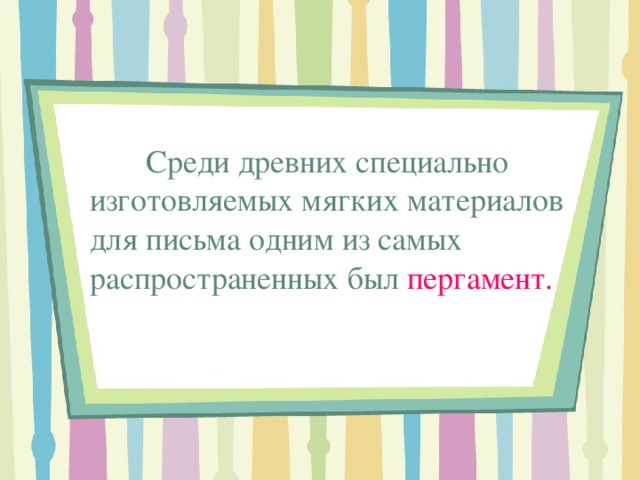 Среди древних специально изготовляемых мягких материалов для письма одним из самых распространенных был пергамент.